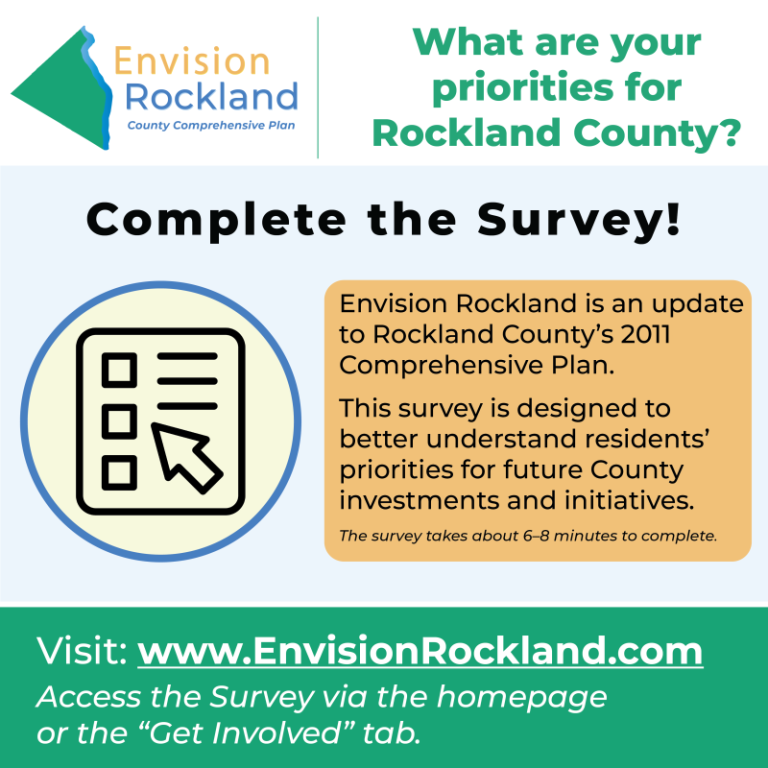 Envision Rockland
County Comprehensive Plan

What are your priorities for Rockland County?

Complete the Survey!

Envision Rockland is an update to Rockland County's 2011 Comprehensive Plan.

This survey is designed to better understand residents' priorities for future County investments and initiatives.

The survey takes about 6–8 minutes to complete.

Visit: www.EnvisionRockland.com
Access the Survey via the homepage or the "Get Involved" tab.